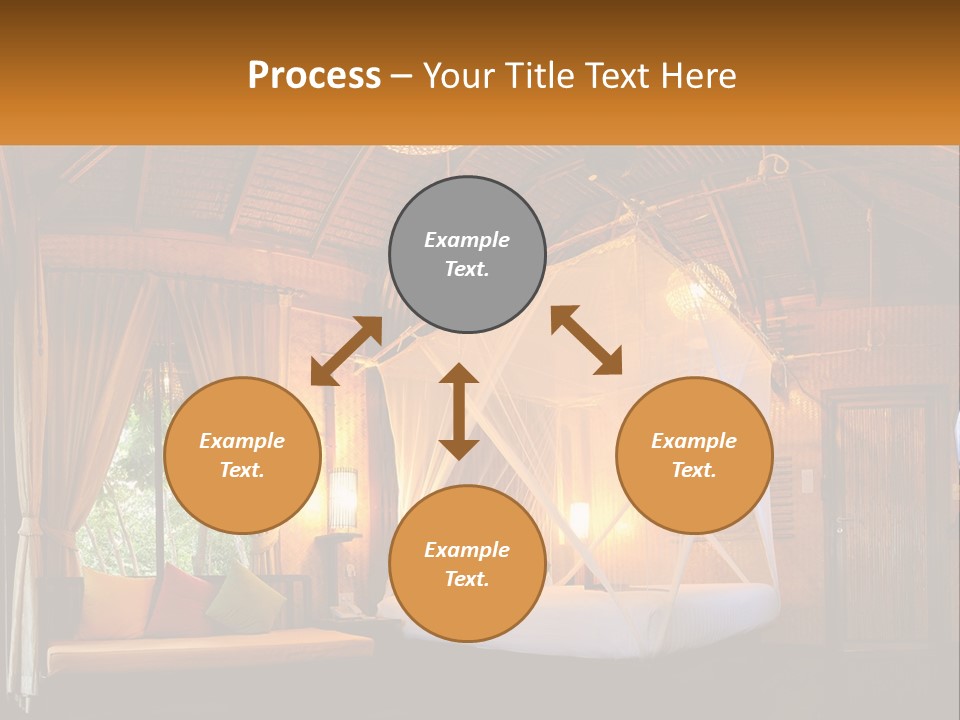 Process – Your Title Text Here

Example Text.

Example Text.

Example Text.

Example Text.